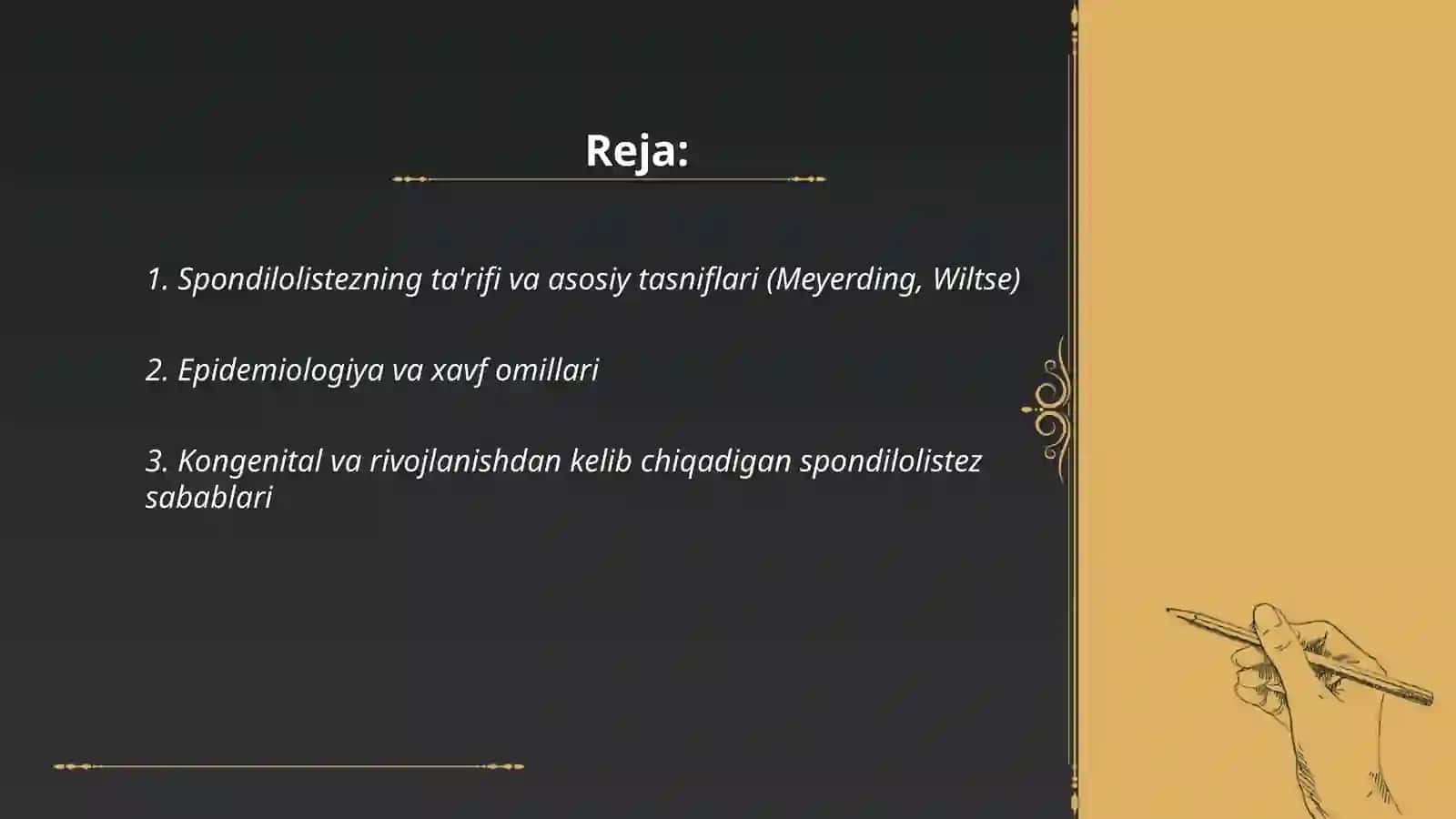 Reja:

1. Spondilolistezning ta'rifi va asosiy tasniflari (Meyerding, Wiltse)

2. Epidemiologiya va xavf omillari

3. Kongenital va rivojlanishdan kelib chiqadigan spondilolistez sabablari